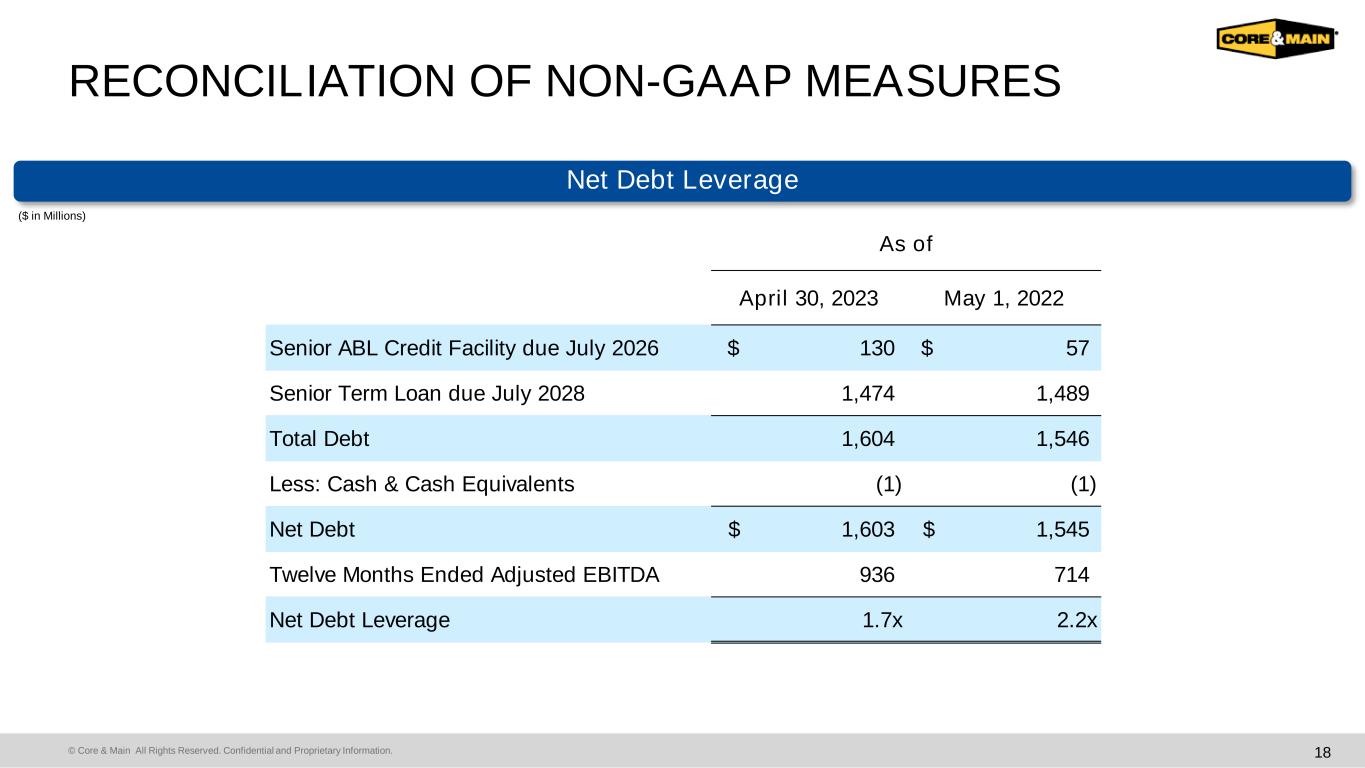 CORE&MAIN

RECONCILIATION OF NON-GAAP MEASURES

Net Debt Leverage

($ in Millions)

| | As of | |
|---|---|---|
| | April 30, 2023 | May 1, 2022 |
| Senior ABL Credit Facility due July 2026 | $ 130 | $ 57 |
| Senior Term Loan due July 2028 | 1,474 | 1,489 |
| Total Debt | 1,604 | 1,546 |
| Less: Cash & Cash Equivalents | (1) | (1) |
| Net Debt | $ 1,603 | $ 1,545 |
| Twelve Months Ended Adjusted EBITDA | 936 | 714 |
| Net Debt Leverage | 1.7x | 2.2x |

© Core & Main All Rights Reserved. Confidential and Proprietary Information.

18